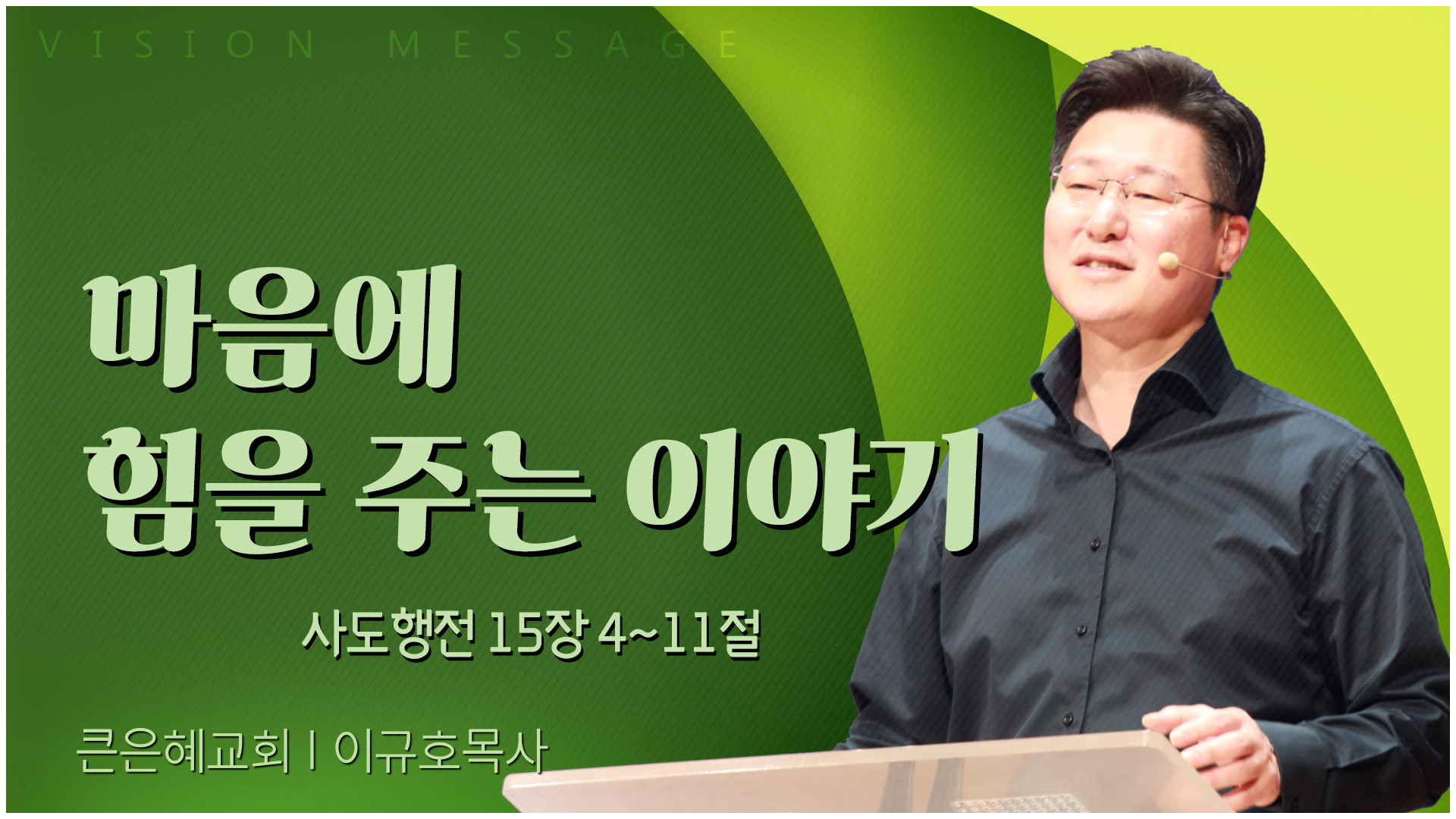 VISION MESSAGE

마음에
힘을 주는 이야기

사도행전 15장 4~11절

큰은혜교회 | 이규호목사